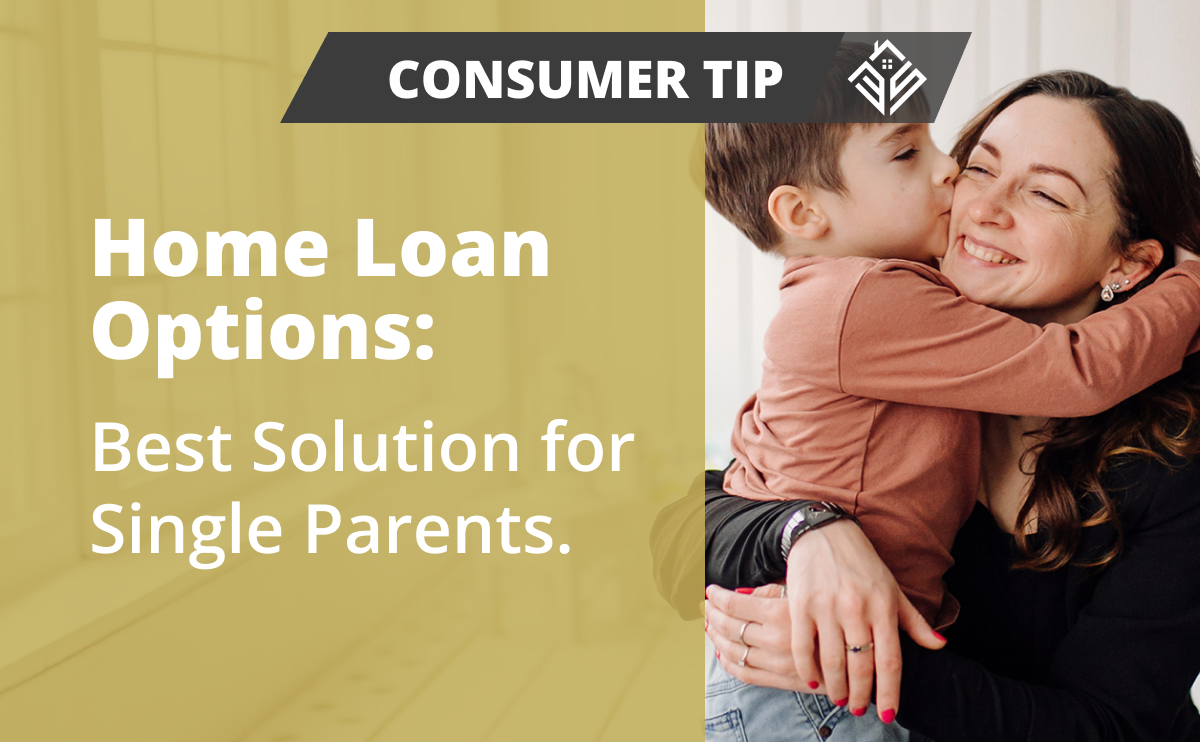 CONSUMER TIP

Home Loan Options:

Best Solution for Single Parents.